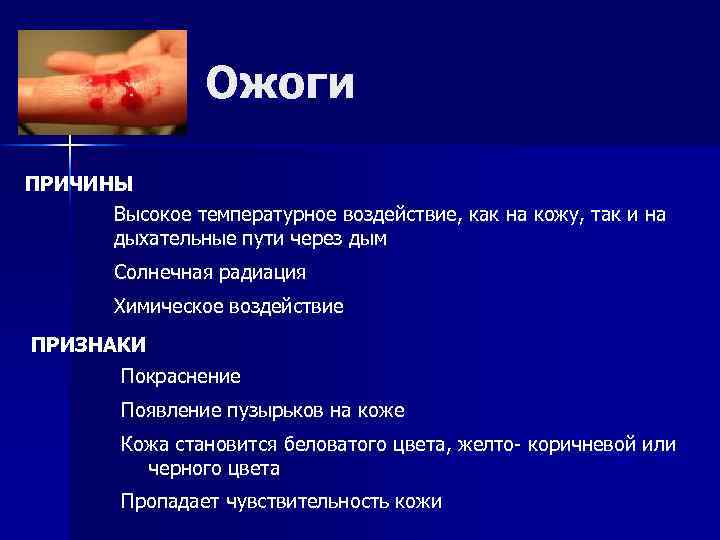 Ожоги

ПРИЧИНЫ

Высокое температурное воздействие, как на кожу, так и на дыхательные пути через дым

Солнечная радиация

Химическое воздействие

ПРИЗНАКИ

Покраснение

Появление пузырьков на коже

Кожа становится беловатого цвета, желто- коричневой или черного цвета

Пропадает чувствительность кожи